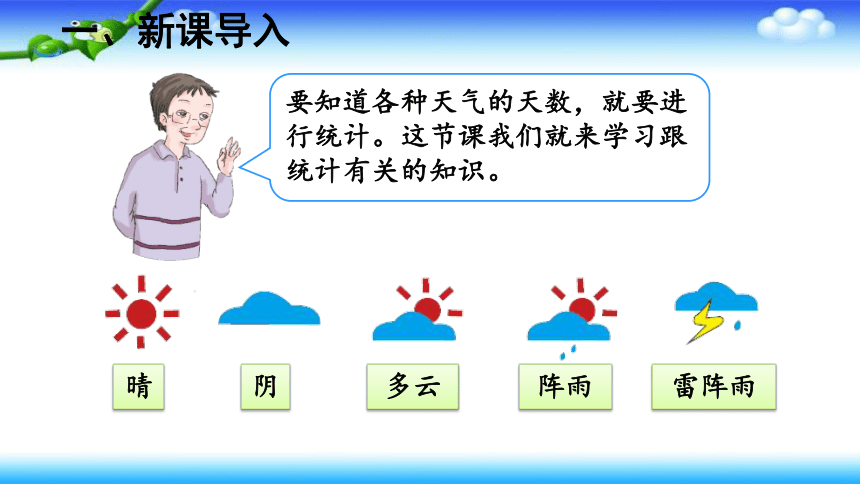 一、新课导入

要知道各种天气的天数，就要进行统计。这节课我们就来学习跟统计有关的知识。

晴

阴

多云

阵雨

雷阵雨